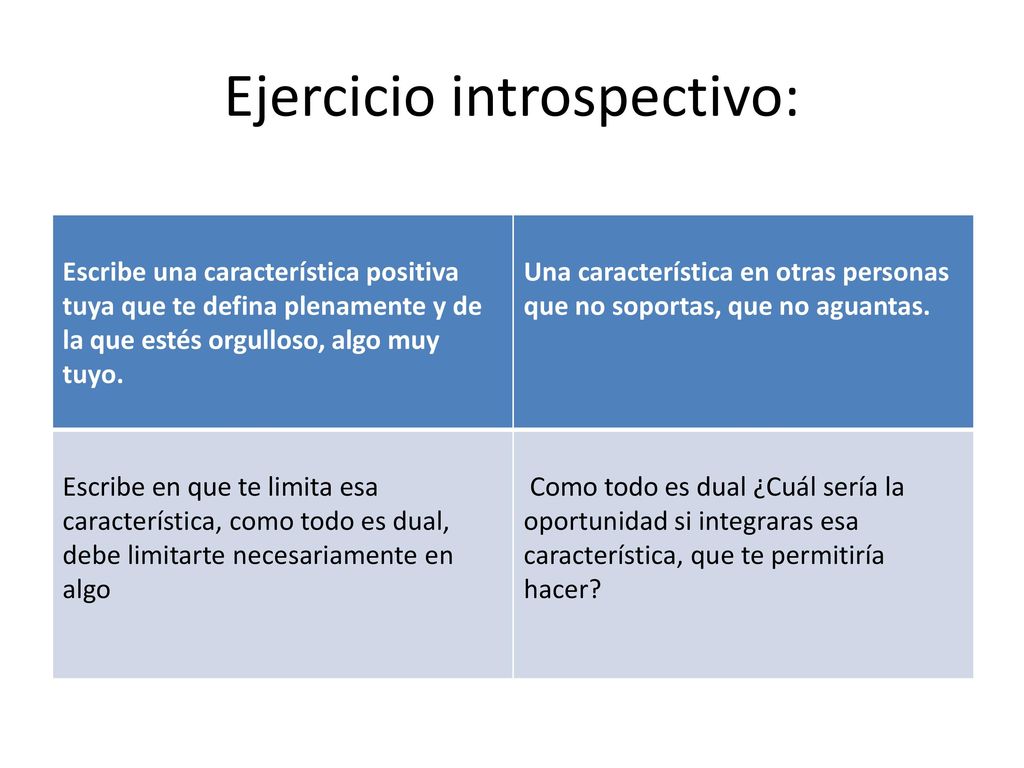 Ejercicio introspectivo:

| Escribe una característica positiva tuya que te defina plenamente y de la que estés orgulloso, algo muy tuyo. | Una característica en otras personas que no soportas, que no aguantas. |
|---|---|
| Escribe en que te limita esa característica, como todo es dual, debe limitarte necesariamente en algo | Como todo es dual ¿Cuál sería la oportunidad si integraras esa característica, que te permitiría hacer? |